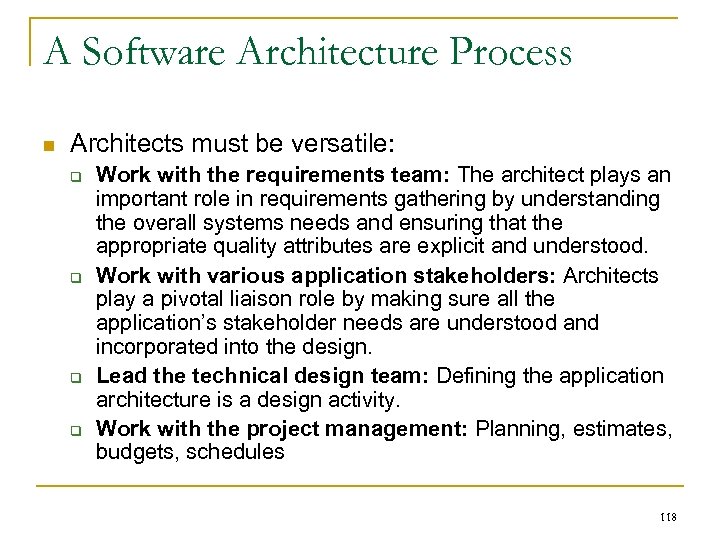 A Software Architecture Process

Architects must be versatile:

Work with the requirements team: The architect plays an important role in requirements gathering by understanding the overall systems needs and ensuring that the appropriate quality attributes are explicit and understood.

Work with various application stakeholders: Architects play a pivotal liaison role by making sure all the application's stakeholder needs are understood and incorporated into the design.

Lead the technical design team: Defining the application architecture is a design activity.

Work with the project management: Planning, estimates, budgets, schedules

118